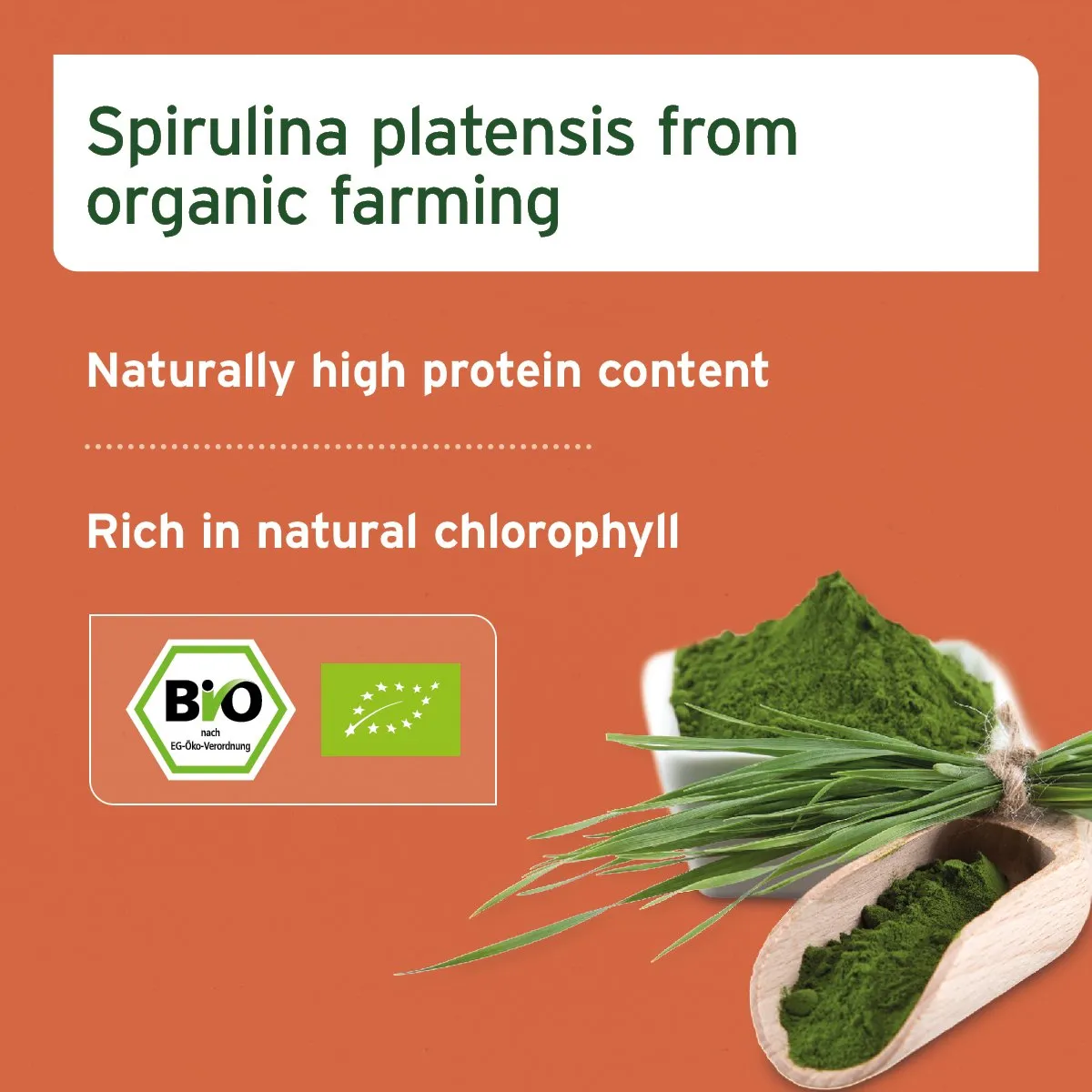 Spirulina platensis from organic farming

Naturally high protein content

Rich in natural chlorophyll

BIO
nach
EG-Öko-Verordnung